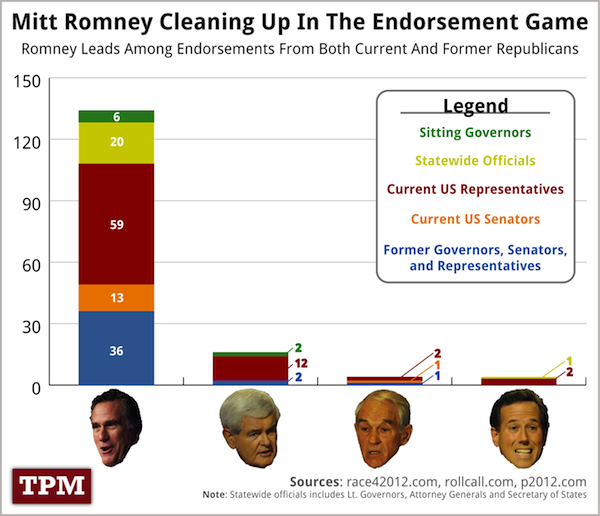 Mitt Romney Cleaning Up In The Endorsement Game
Romney Leads Among Endorsements From Both Current And Former Republicans

150
120
90
60
30
0

6
20
59
13
36

2
12
2

2
1
1

1
2

Legend
Sitting Governors
Statewide Officials
Current US Representatives
Current US Senators
Former Governors, Senators, and Representatives

TPM

Sources: race42012.com, rollcall.com, p2012.com
Note: Statewide officials includes Lt. Governors, Attorney Generals and Secretary of States